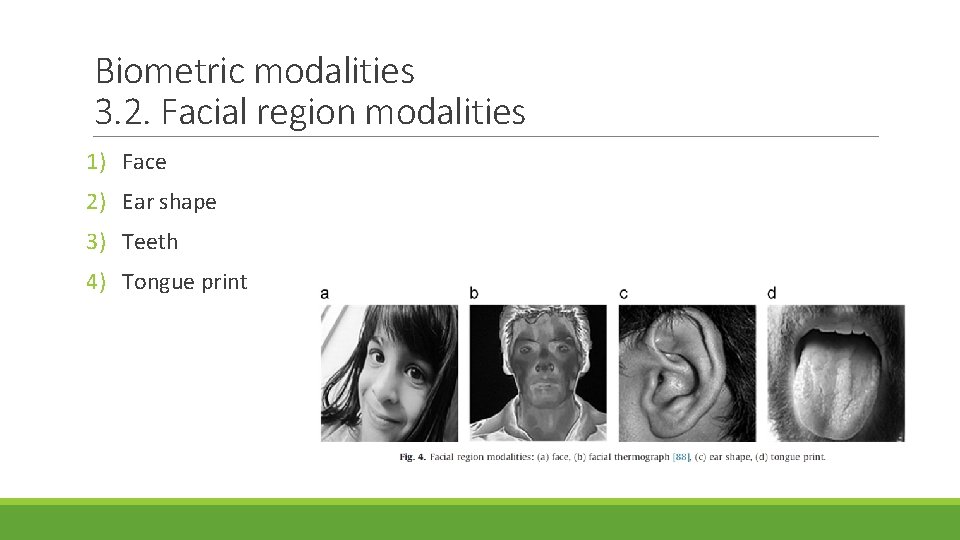 Biometric modalities
3.2. Facial region modalities

1) Face
2) Ear shape
3) Teeth
4) Tongue print

a
b
c
d

Fig. 4. Facial region modalities: (a) face, (b) facial thermograph [88], (c) ear shape, (d) tongue print.